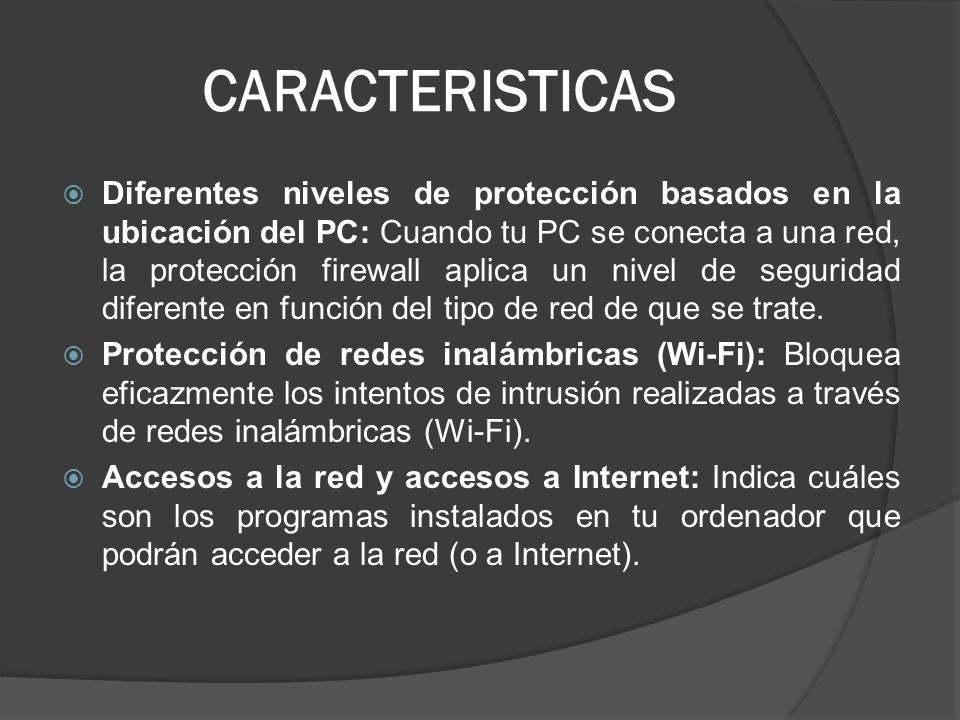 CARACTERISTICAS

Diferentes niveles de protección basados en la ubicación del PC: Cuando tu PC se conecta a una red, la protección firewall aplica un nivel de seguridad diferente en función del tipo de red de que se trate.

Protección de redes inalámbricas (Wi-Fi): Bloquea eficazmente los intentos de intrusión realizadas a través de redes inalámbricas (Wi-Fi).

Accesos a la red y accesos a Internet: Indica cuáles son los programas instalados en tu ordenador que podrán acceder a la red (o a Internet).